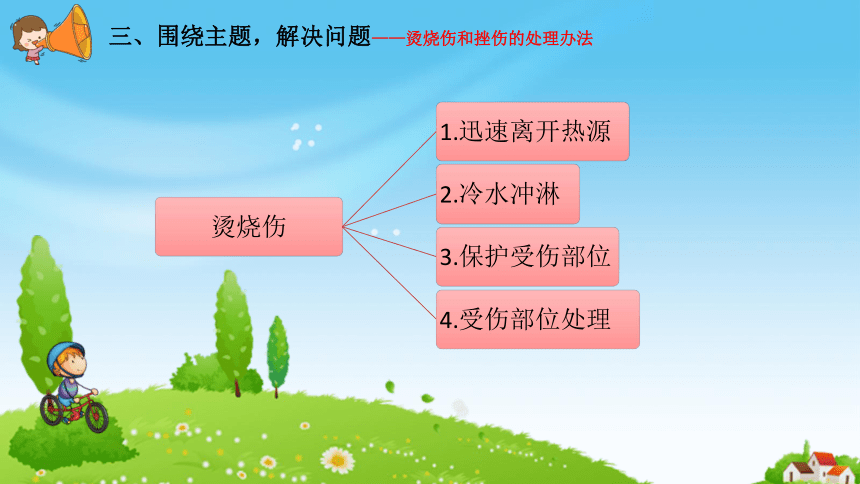 三、围绕主题，解决问题——烫烧伤和挫伤的处理办法

烫烧伤

1.迅速离开热源

2.冷水冲淋

3.保护受伤部位

4.受伤部位处理